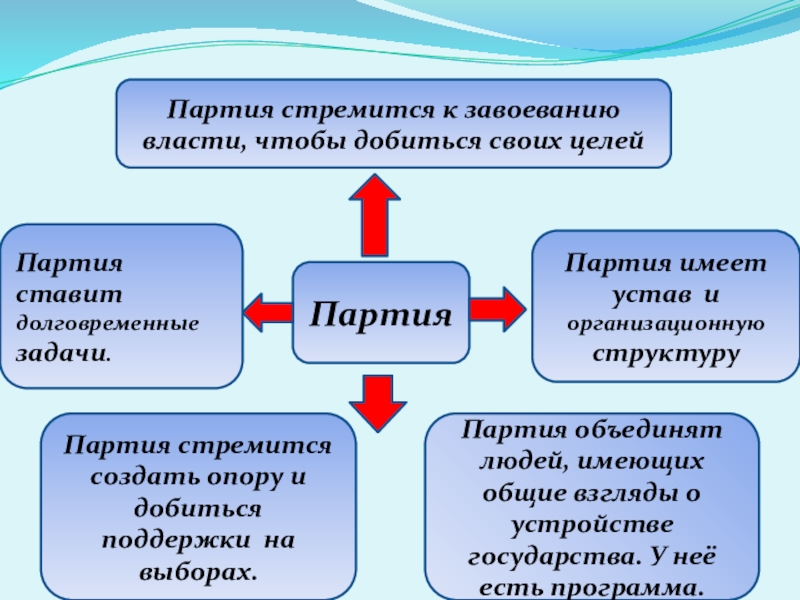 Партия стремится к завоеванию власти, чтобы добиться своих целей

Партия ставит долговременные задачи.

Партия

Партия имеет устав и организационную структуру

Партия стремится создать опору и добиться поддержки на выборах.

Партия объединят людей, имеющих общие взгляды о устройстве государства. У неё есть программа.